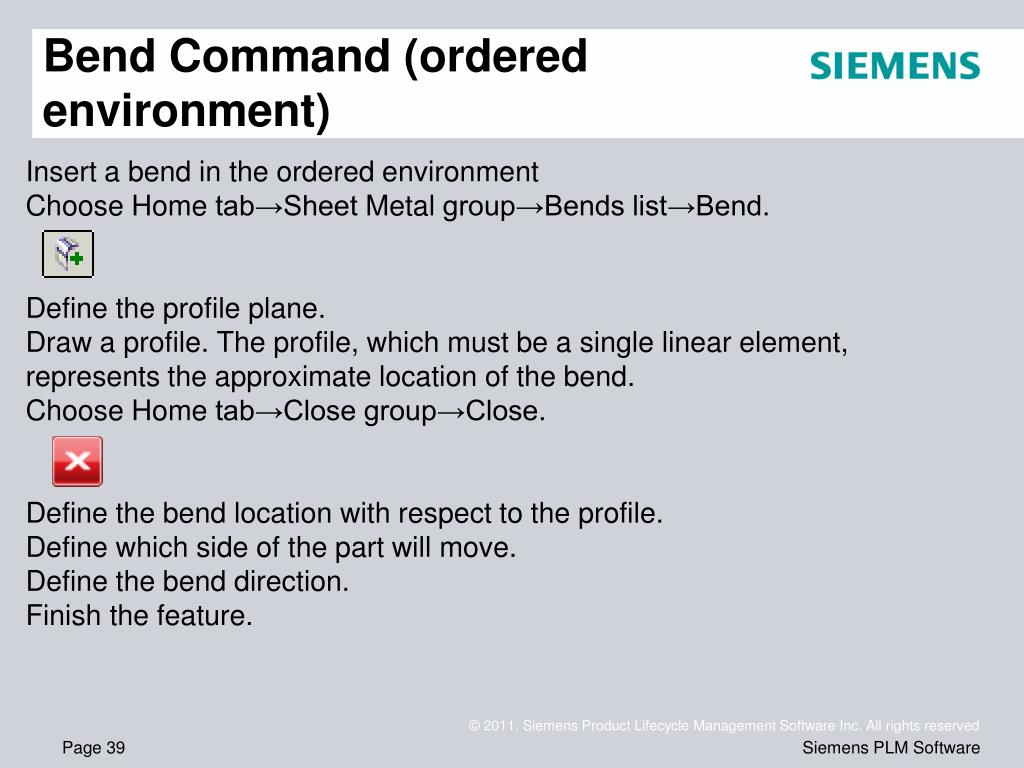 Bend Command (ordered environment)

SIEMENS

Insert a bend in the ordered environment
Choose Home tab→Sheet Metal group→Bends list→Bend.

Define the profile plane.
Draw a profile. The profile, which must be a single linear element, represents the approximate location of the bend.
Choose Home tab→Close group→Close.

Define the bend location with respect to the profile.
Define which side of the part will move.
Define the bend direction.
Finish the feature.

© 2011. Siemens Product Lifecycle Management Software Inc. All rights reserved

Page 39

Siemens PLM Software